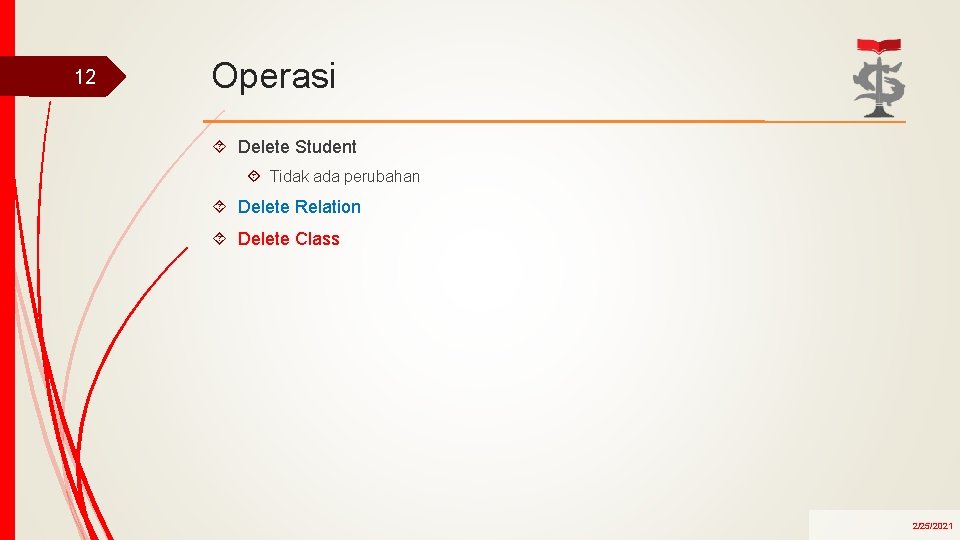 12

Operasi

Delete Student

Tidak ada perubahan

Delete Relation

Delete Class

2/25/2021